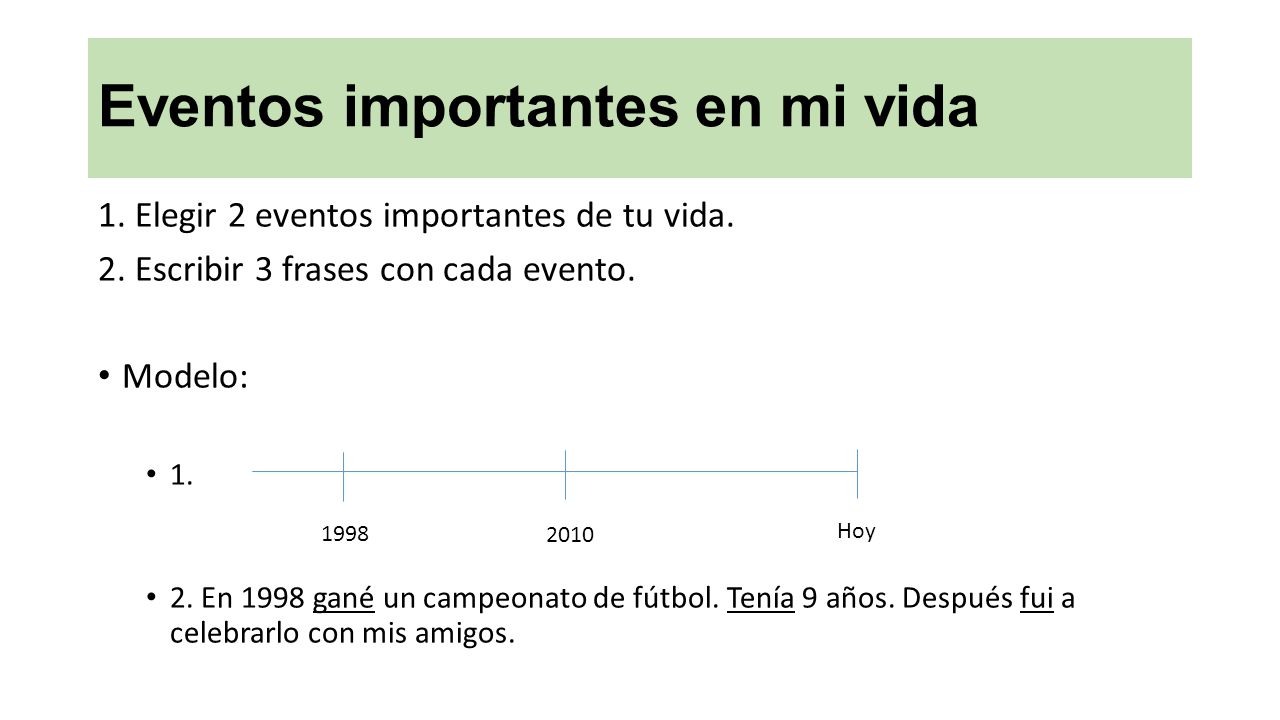 Eventos importantes en mi vida

1. Elegir 2 eventos importantes de tu vida.

2. Escribir 3 frases con cada evento.

• Modelo:

• 1.

1998 2010 Hoy

• 2. En 1998 gané un campeonato de fútbol. Tenía 9 años. Después fui a celebrarlo con mis amigos.